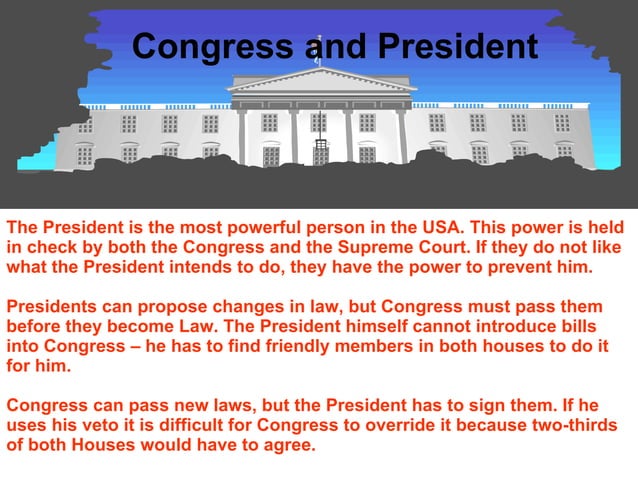 Congress and President

The President is the most powerful person in the USA. This power is held in check by both the Congress and the Supreme Court. If they do not like what the President intends to do, they have the power to prevent him.

Presidents can propose changes in law, but Congress must pass them before they become Law. The President himself cannot introduce bills into Congress – he has to find friendly members in both houses to do it for him.

Congress can pass new laws, but the President has to sign them. If he uses his veto it is difficult for Congress to override it because two-thirds of both Houses would have to agree.